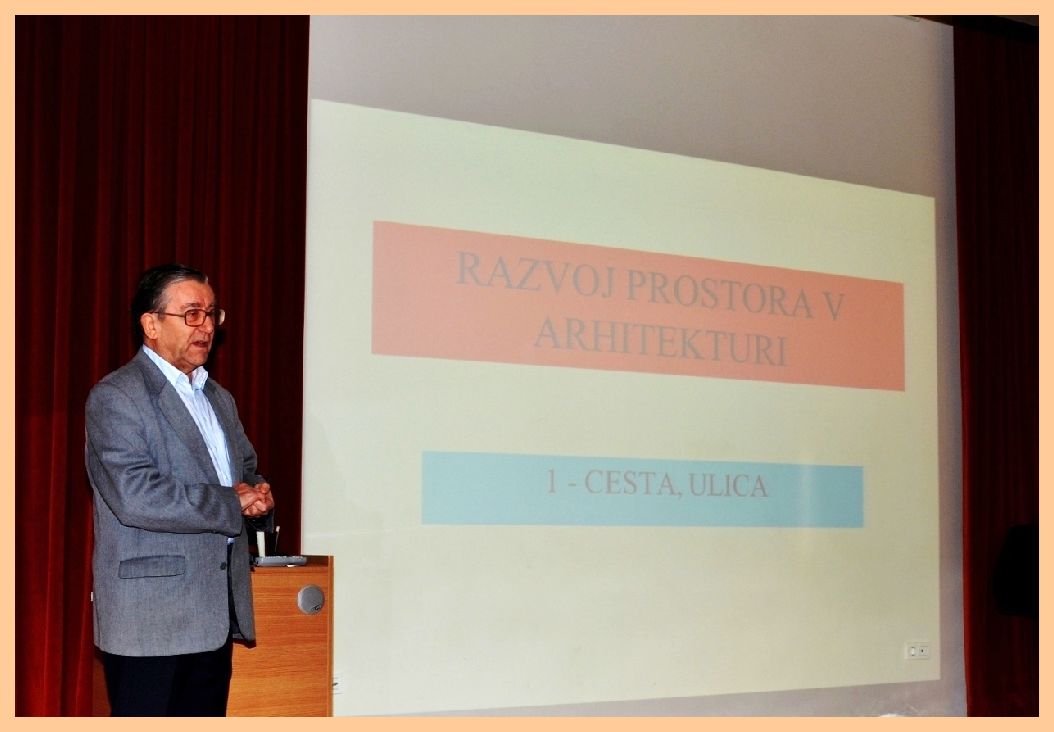 RAZVOJ PROSTORA V ARHITEKTURI

1 - CESTA, ULICA